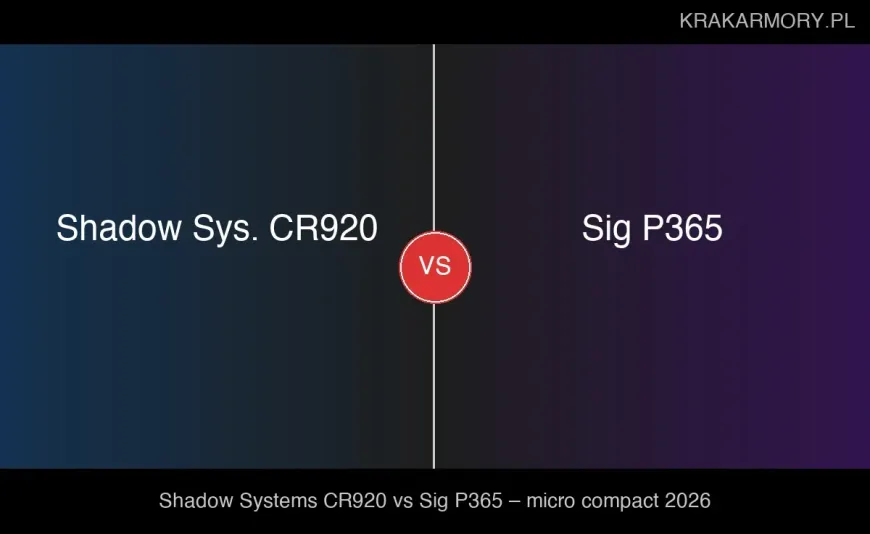 KRAKARMORY.PL

Shadow Sys. CR920

VS

Sig P365

Shadow Systems CR920 vs Sig P365 – micro compact 2026